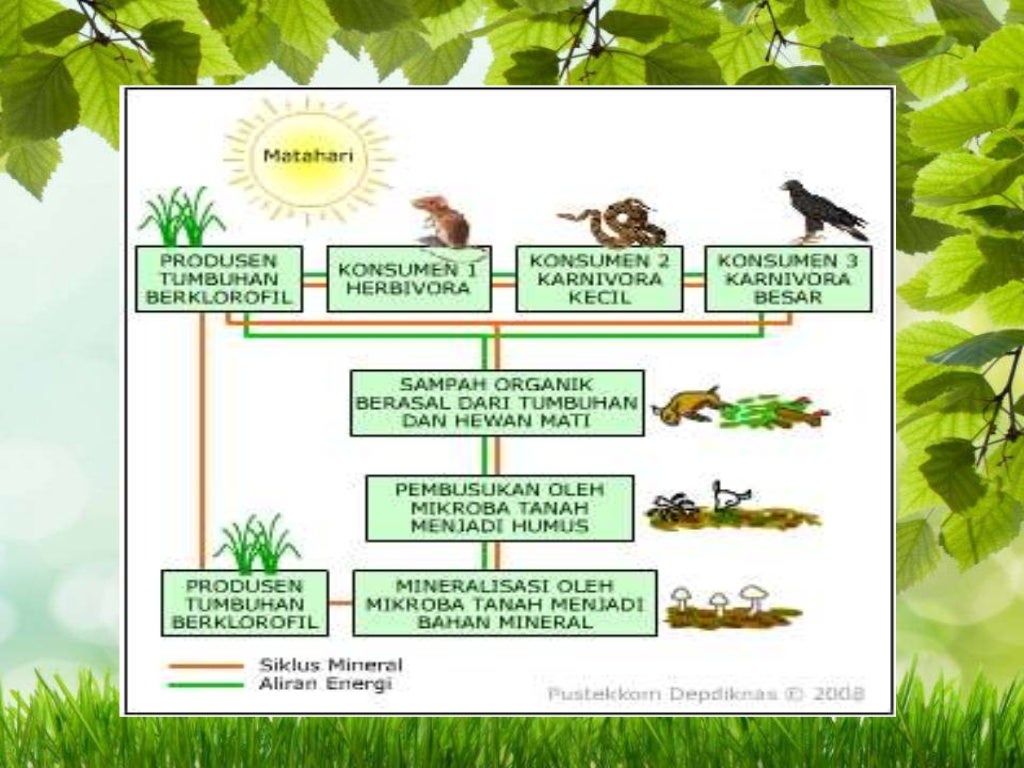 Matahari

PRODUSEN TUMBUHAN BERKLOROFIL

KONSUMEN 1 HERBIVORA

KONSUMEN 2 KARNIVORA KECIL

KONSUMEN 3 KARNIVORA BESAR

SAMPAH ORGANIK BERASAL DARI TUMBUHAN DAN HEWAN MATI

PEMBUSUKAN OLEH MIKROBA TANAH MENJADI HUMUS

PRODUSEN TUMBUHAN BERKLOROFIL

MINERALISASI OLEH MIKROBA TANAH MENJADI BAHAN MINERAL

Siklus Mineral
Aliran Energi

Pustekkom Depdiknas © 2008